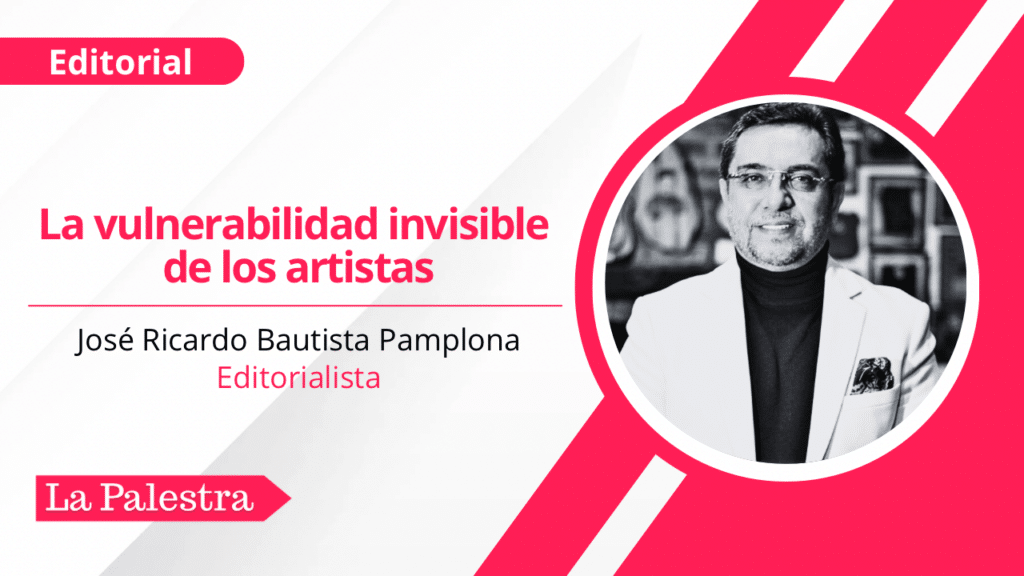 Editorial

La vulnerabilidad invisible de los artistas

José Ricardo Bautista Pamplona
Editorialista

La Palestra